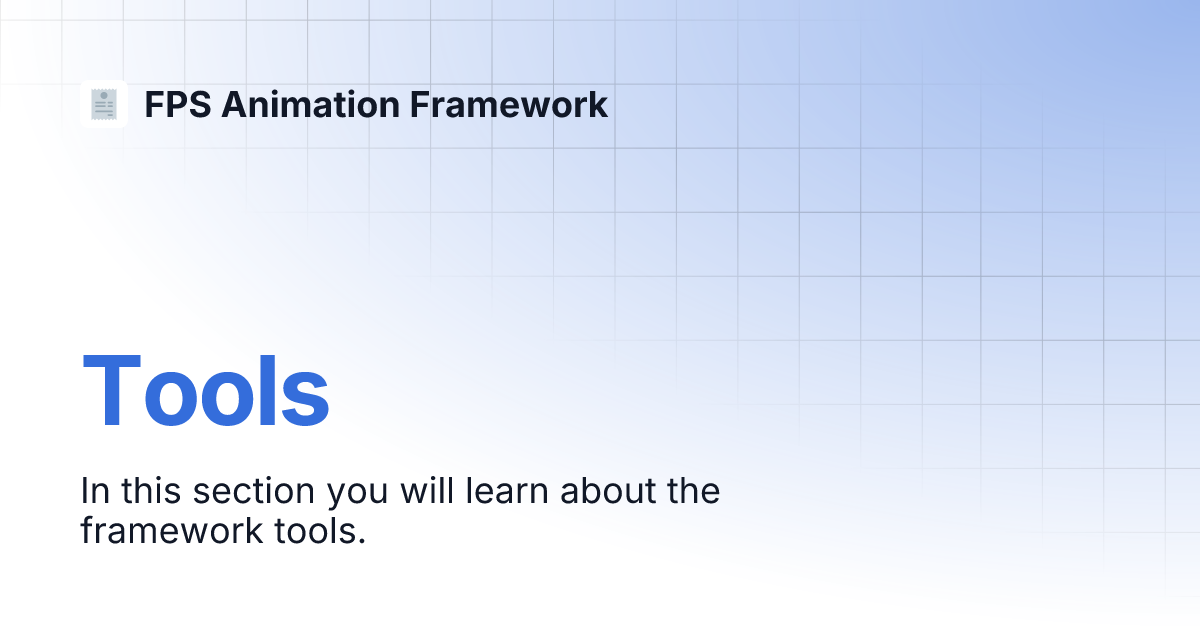 FPS Animation Framework

Tools

In this section you will learn about the framework tools.